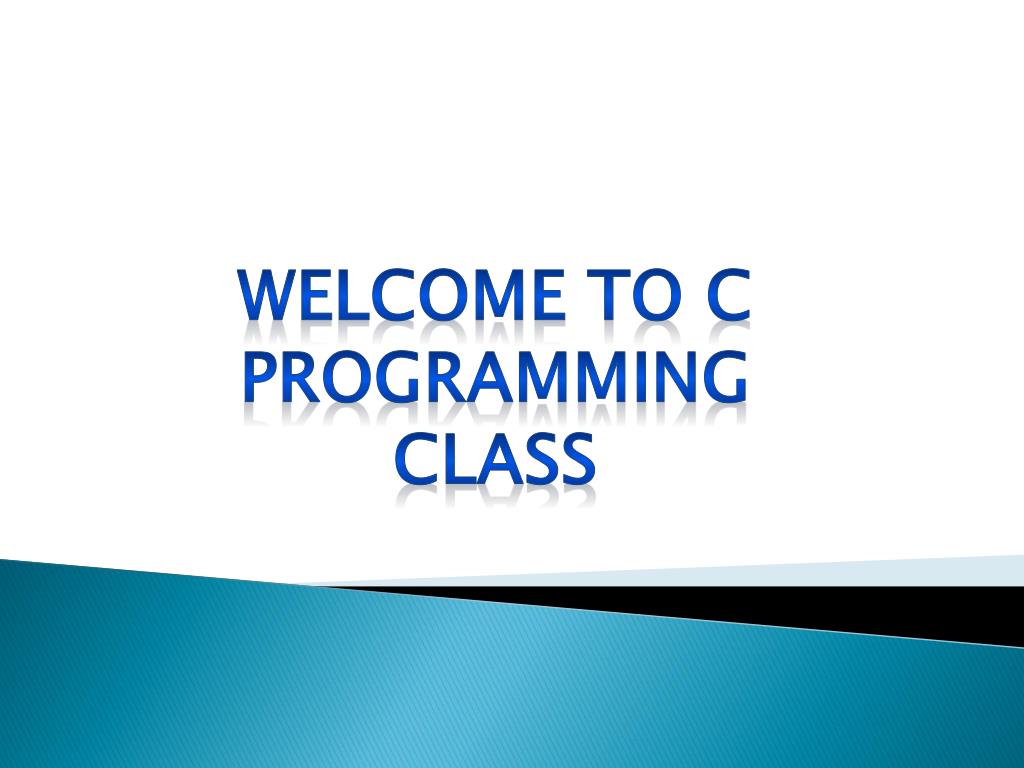 WELCOME TO C PROGRAMMING CLASS